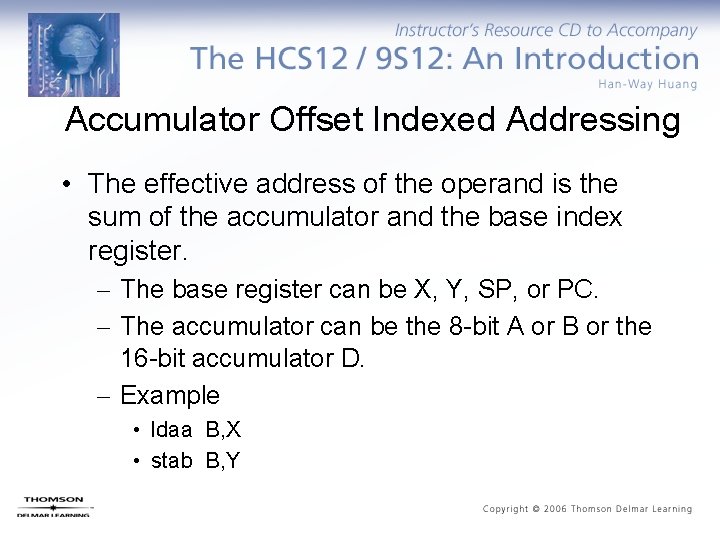 Instructor's Resource CD to Accompany
The HCS12 / 9S12: An Introduction
Han-Way Huang

Accumulator Offset Indexed Addressing

• The effective address of the operand is the sum of the accumulator and the base index register.
– The base register can be X, Y, SP, or PC.
– The accumulator can be the 8-bit A or B or the 16-bit accumulator D.
– Example
• ldaa B,X
• stab B,Y

THOMSON
DELMAR LEARNING

Copyright © 2006 Thomson Delmar Learning